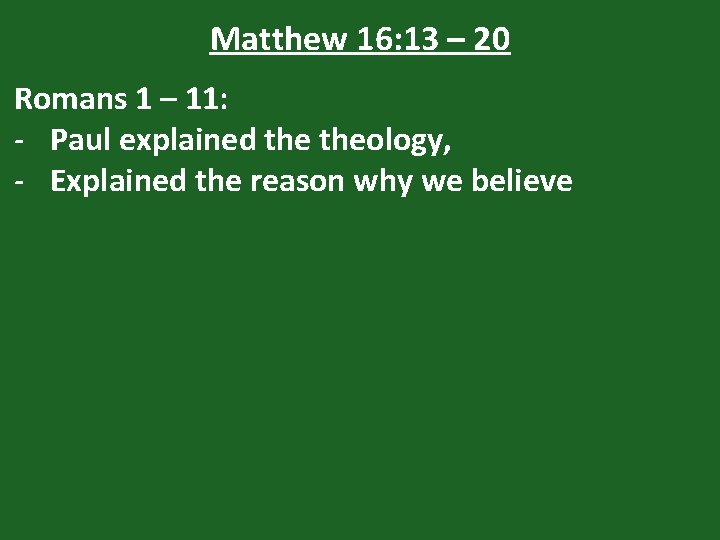 Matthew 16:13 – 20

Romans 1 – 11:
- Paul explained the theology,
- Explained the reason why we believe